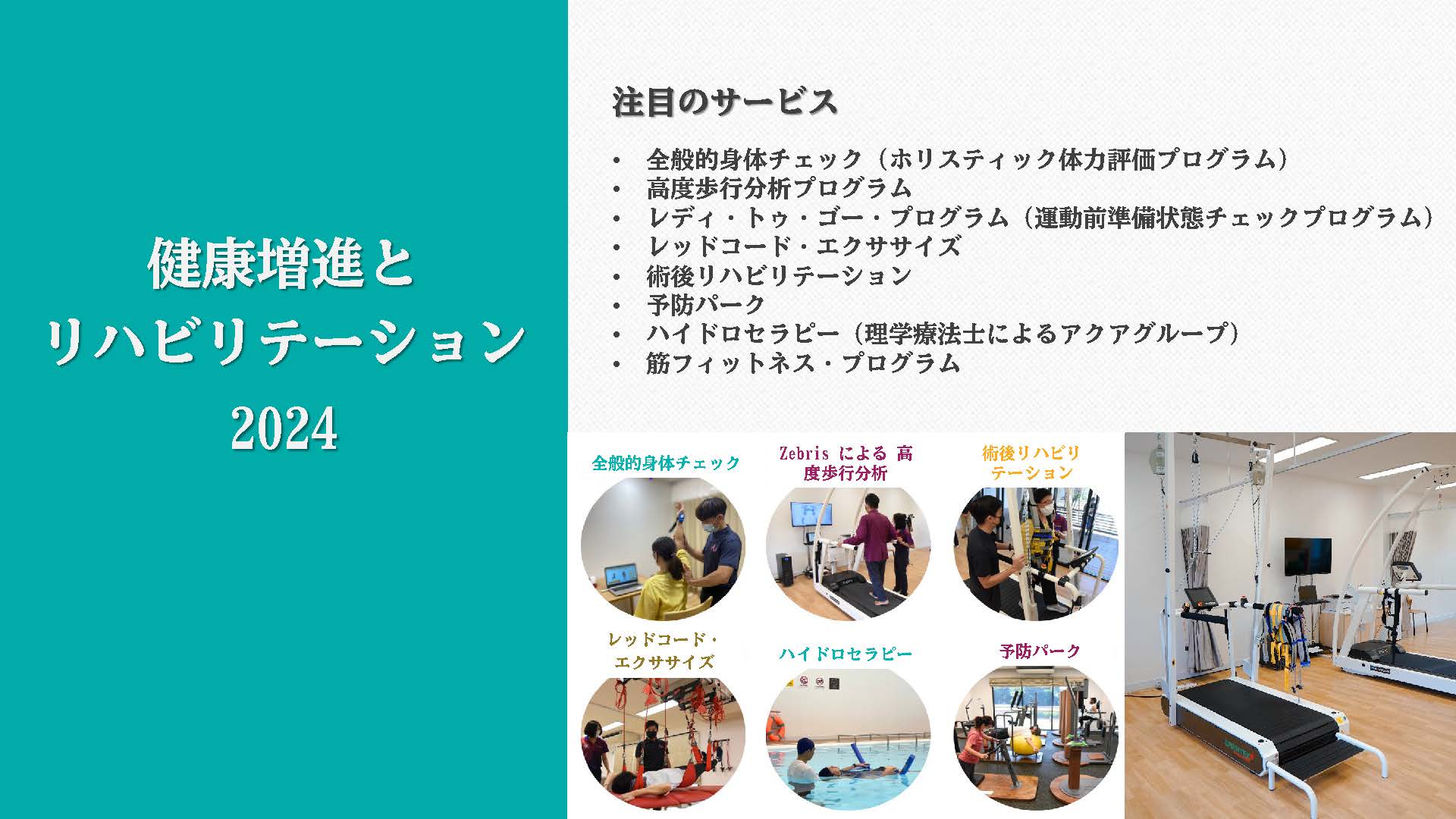 健康増進と
リハビリテーション
2024

注目のサービス

• 全般的身体チェック（ホリスティック体力評価プログラム）
• 高度歩行分析プログラム
• レディ・トゥ・ゴー・プログラム（運動前準備状態チェックプログラム）
• レッドコード・エクササイズ
• 術後リハビリテーション
• 予防パーク
• ハイドロセラピー（理学療法士によるアクアグループ）
• 筋フィットネス・プログラム

全般的身体チェック

Zebris による 高度歩行分析

術後リハビリテーション

レッドコード・エクササイズ

ハイドロセラピー

予防パーク